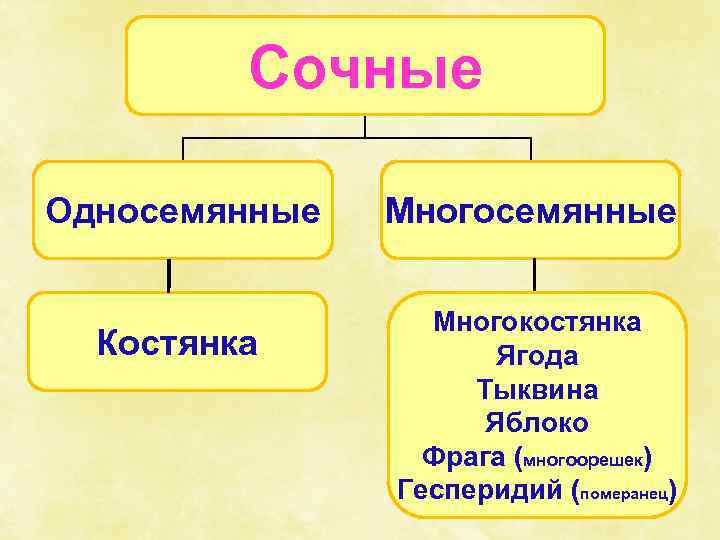 Сочные

Односемянные

Многосемянные

Костянка

Многокостянка
Ягода
Тыквина
Яблоко
Фрага (многоорешек)
Гесперидий (померанец)